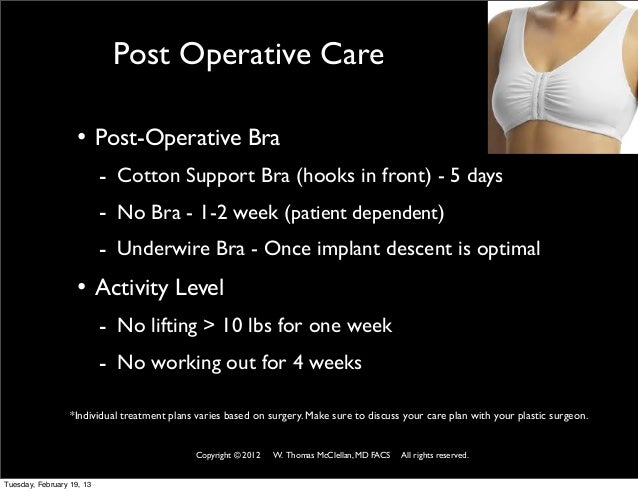 Post Operative Care

• Post-Operative Bra

- Cotton Support Bra (hooks in front) - 5 days

- No Bra - 1-2 week (patient dependent)

- Underwire Bra - Once implant descent is optimal

• Activity Level

- No lifting > 10 lbs for one week

- No working out for 4 weeks

*Individual treatment plans varies based on surgery. Make sure to discuss your care plan with your plastic surgeon.

Copyright © 2012 W. Thomas McClellan, MD FACS All rights reserved.

Tuesday, February 19, 13